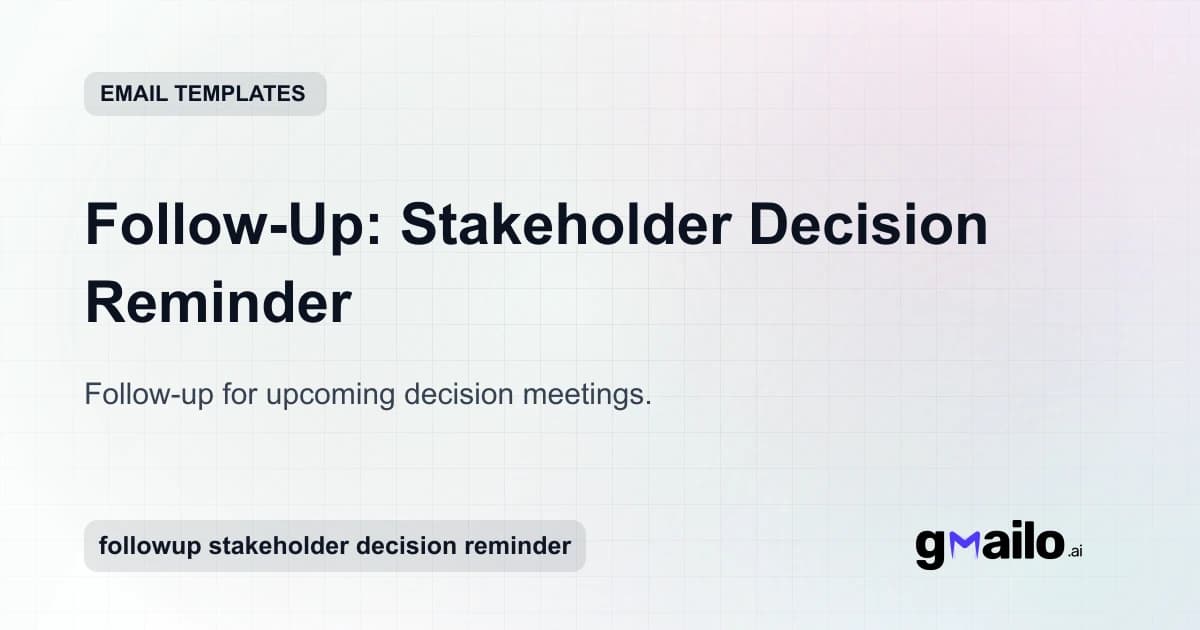 EMAIL TEMPLATES

Follow-Up: Stakeholder Decision Reminder

Follow-up for upcoming decision meetings.

followup stakeholder decision reminder

gmailo.ai